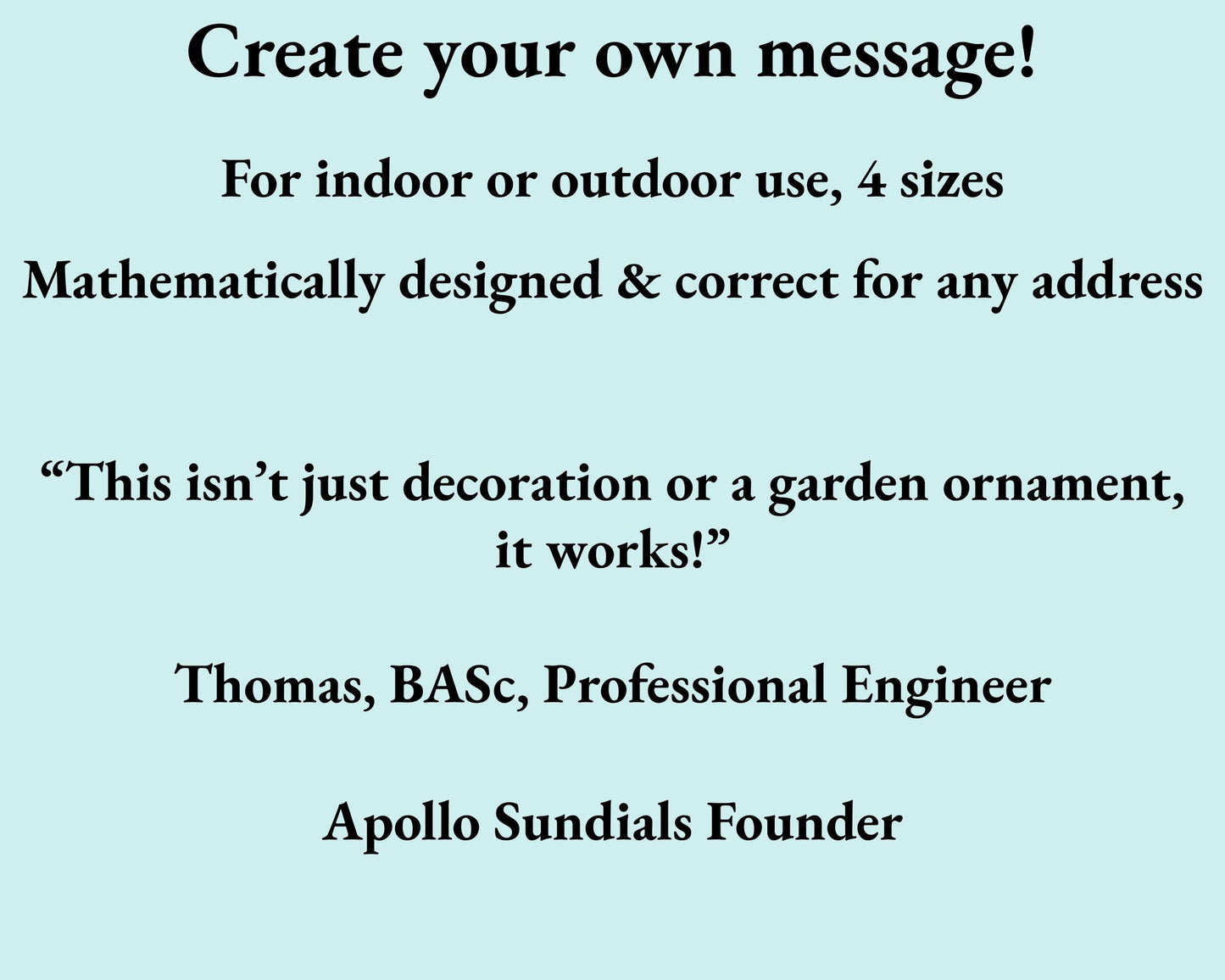 Create your own message!

For indoor or outdoor use, 4 sizes

Mathematically designed & correct for any address

“This isn’t just decoration or a garden ornament, it works!”

Thomas, BASc, Professional Engineer

Apollo Sundials Founder